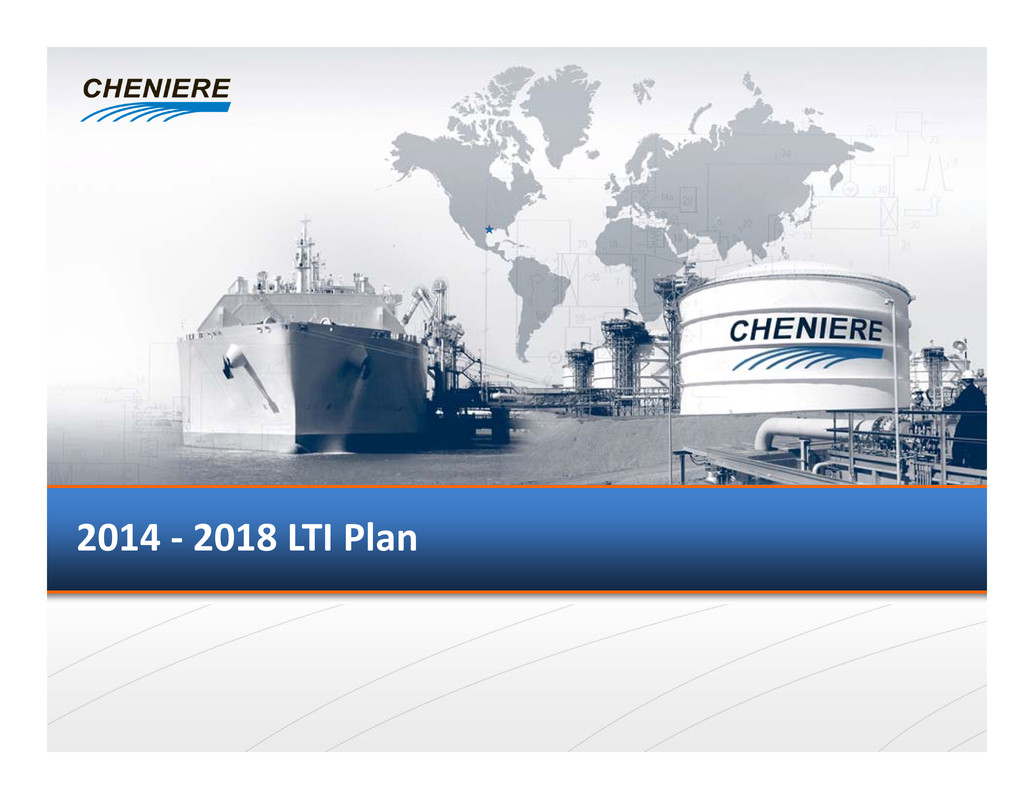 CHENIERE

CHENIERE

2014 - 2018 LTI Plan